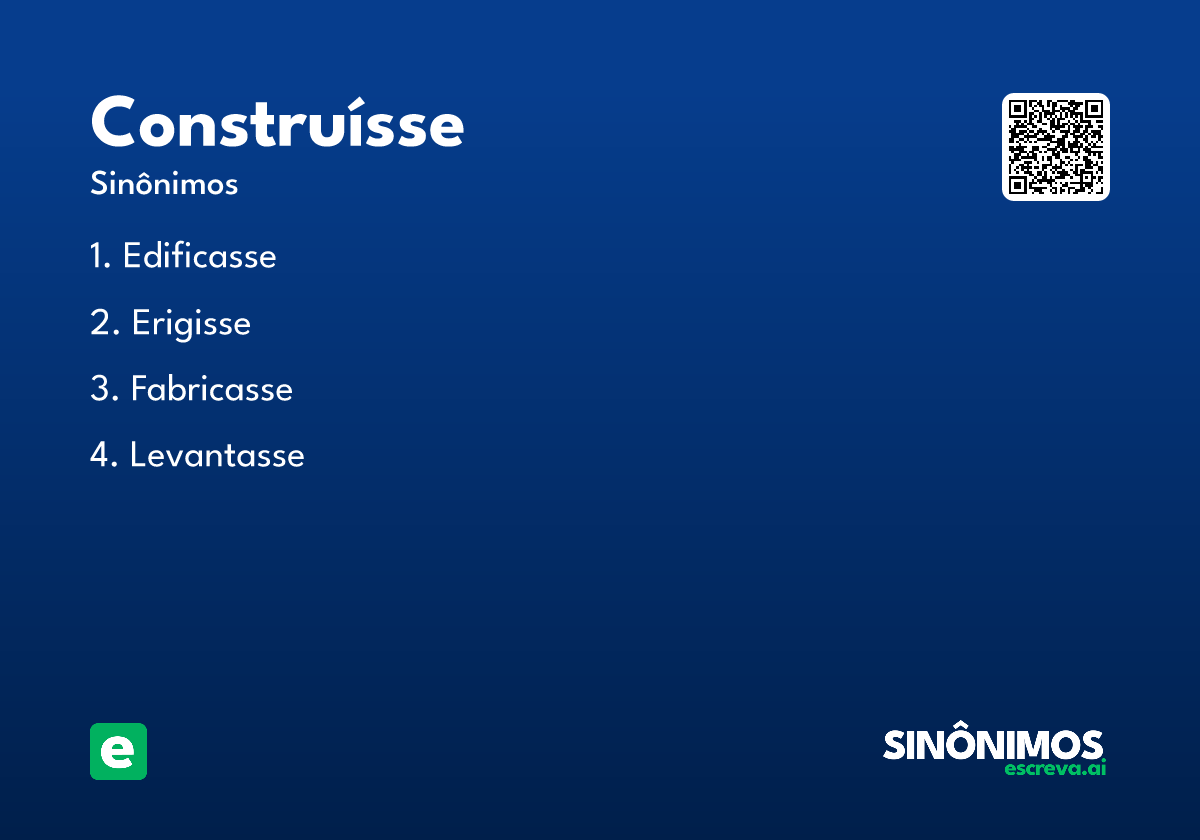 Construísse

Sinônimos

1. Edificasse

2. Erigisse

3. Fabricasse

4. Levantasse

e

SINÔNIMOS
escreva.ai